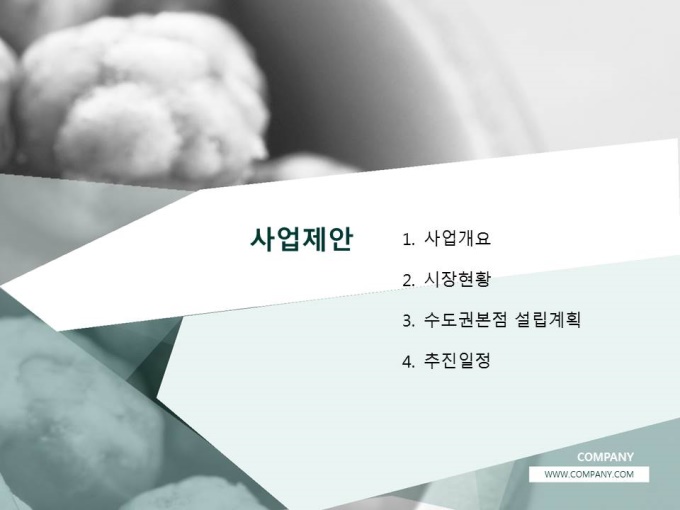 사업제안

1. 사업개요
2. 시장현황
3. 수도권본점 설립계획
4. 추진일정

COMPANY
WWW.COMPANY.COM